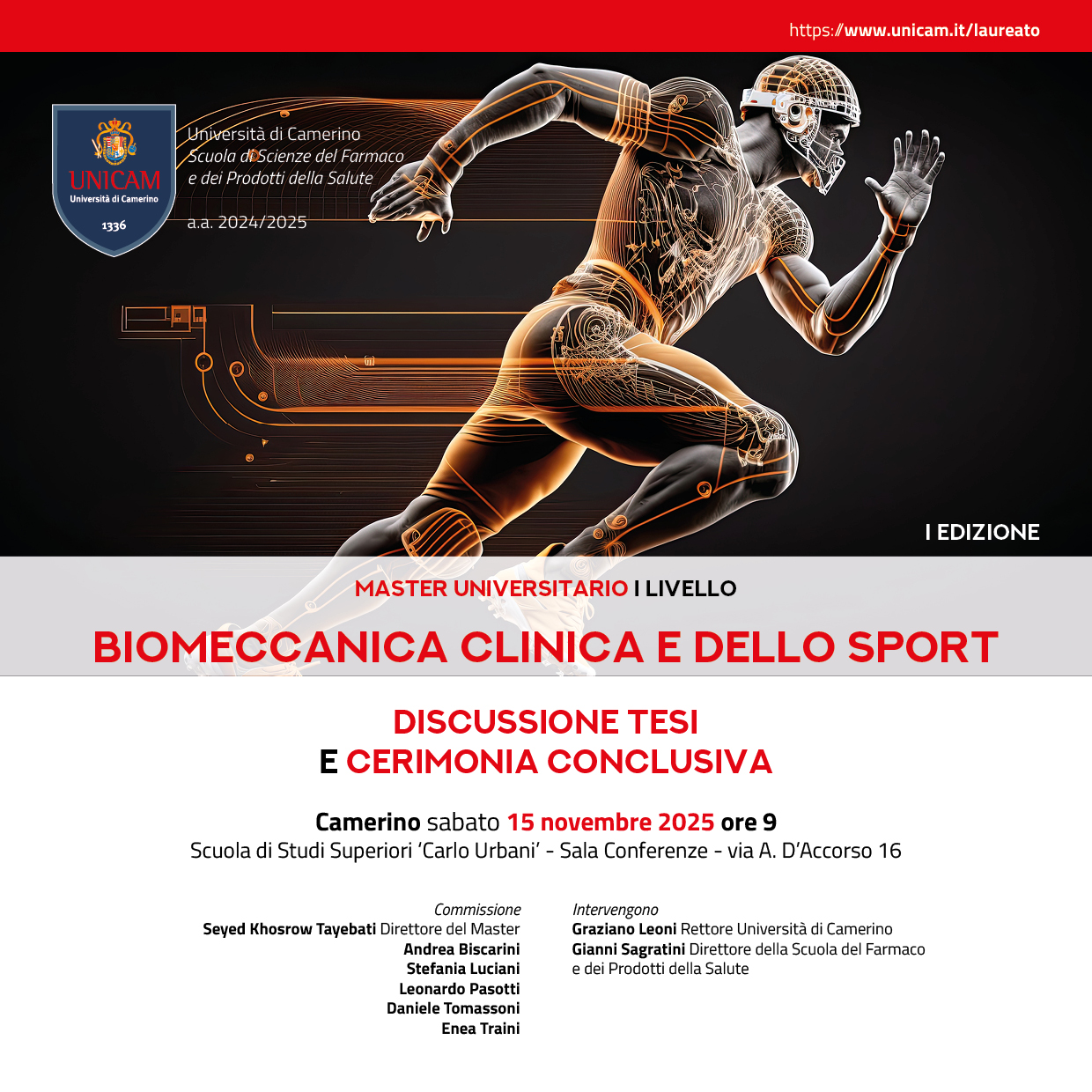 https://www.unicam.it/laureato

UNICAM
Università di Camerino
1336

Università di Camerino
Scuola di Scienze del Farmaco e dei Prodotti della Salute

a.a. 2024/2025

I EDIZIONE

MASTER UNIVERSITARIO I LIVELLO

BIOMECCANICA CLINICA E DELLO SPORT

DISCUSSIONE TESI
E CERIMONIA CONCLUSIVA

Camerino sabato 15 novembre 2025 ore 9
Scuola di Studi Superiori 'Carlo Urbani' - Sala Conferenze - via A. D'Accorso 16

Commissione
Seyed Khosrow Tayebati Direttore del Master
Andrea Biscarini
Stefania Luciani
Leonardo Pasotti
Daniele Tomassoni
Enea Traini

Intervengono
Graziano Leoni Rettore Università di Camerino
Gianni Sagratini Direttore della Scuola del Farmaco e dei Prodotti della Salute